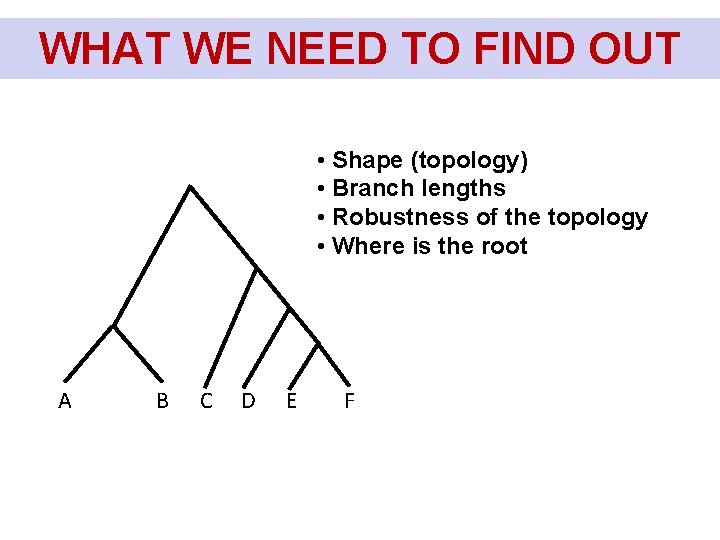 WHAT WE NEED TO FIND OUT

• Shape (topology)
• Branch lengths
• Robustness of the topology
• Where is the root

A B C D E F